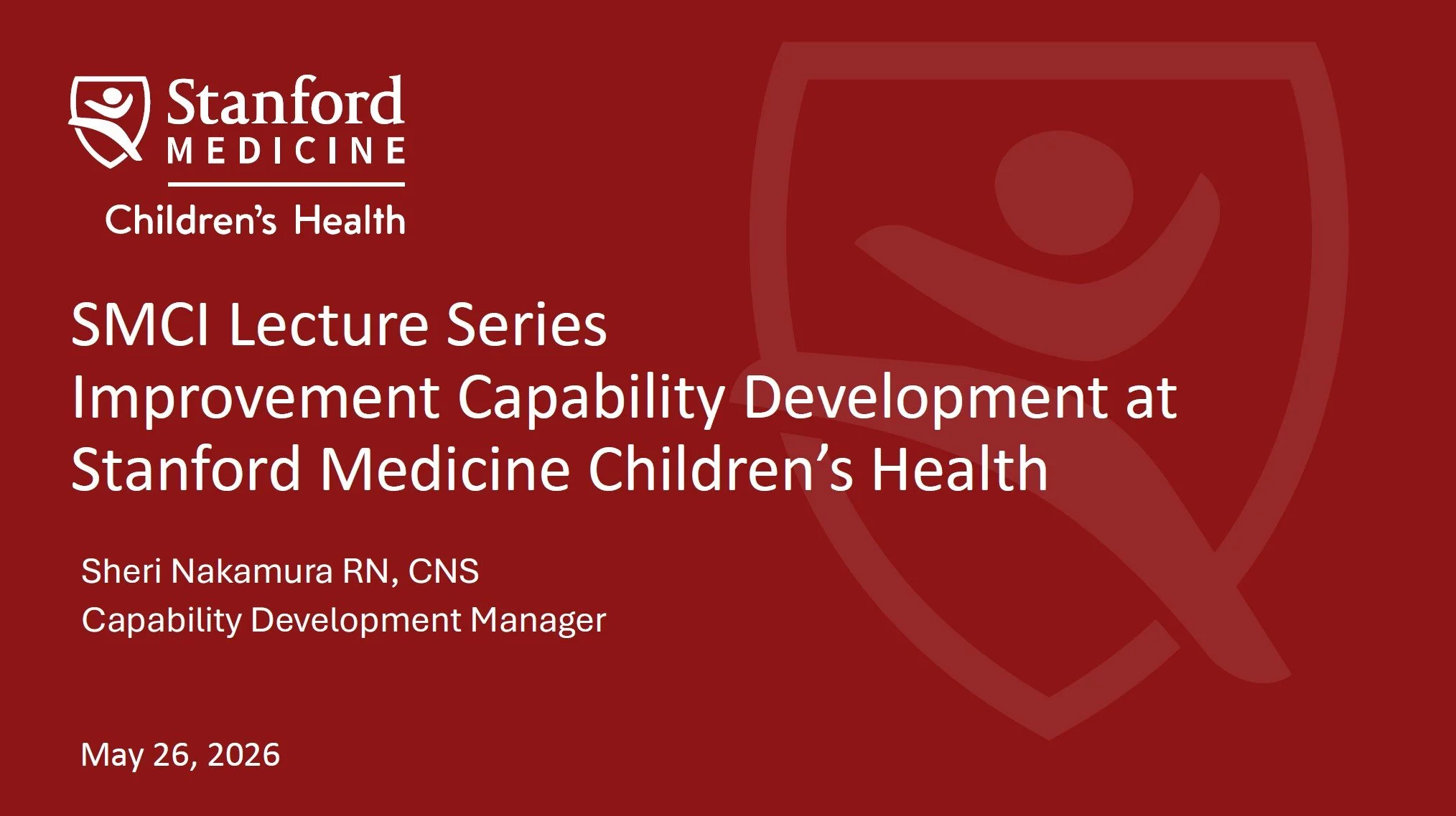 Stanford MEDICINE
Children's Health

SMCI Lecture Series
Improvement Capability Development at Stanford Medicine Children's Health

Sheri Nakamura RN, CNS
Capability Development Manager

May 26, 2026